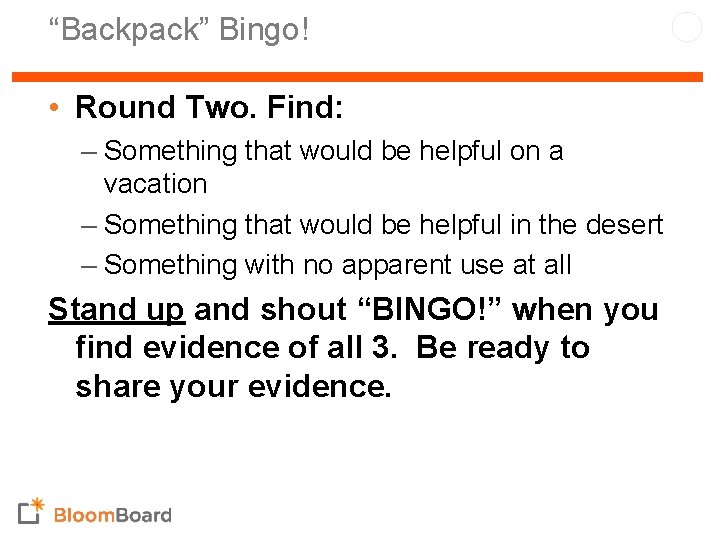 “Backpack” Bingo!

• Round Two. Find:
– Something that would be helpful on a vacation
– Something that would be helpful in the desert
– Something with no apparent use at all

Stand up and shout “BINGO!” when you find evidence of all 3. Be ready to share your evidence.

BloomBoard